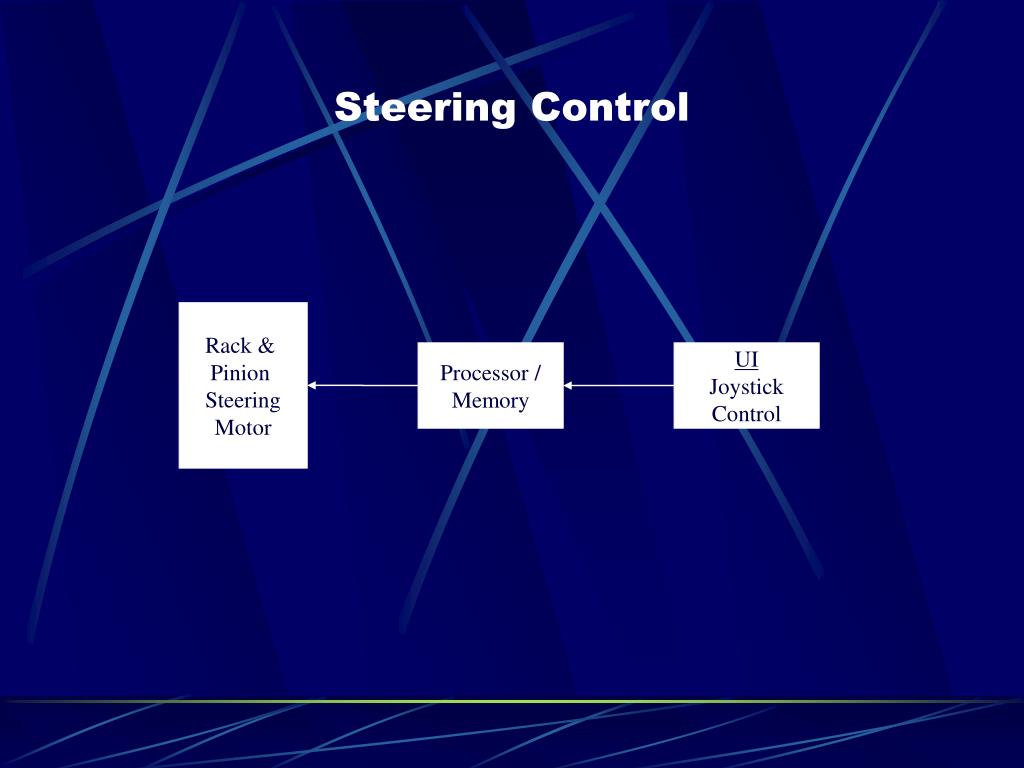 Steering Control

Rack & Pinion Steering Motor

Processor / Memory

UI
Joystick Control